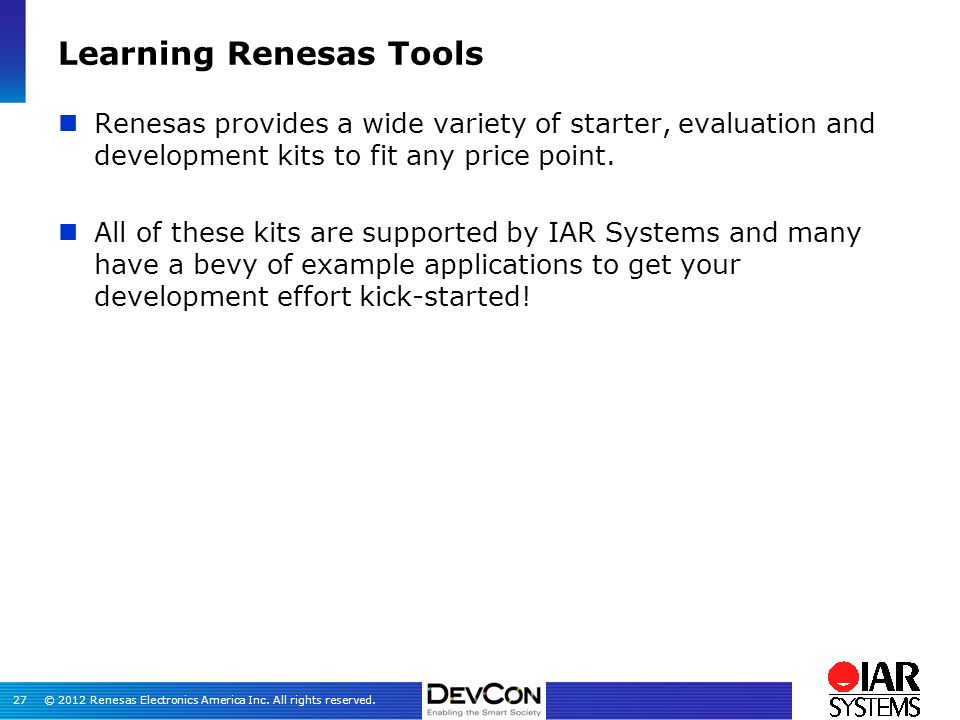 Learning Renesas Tools

Renesas provides a wide variety of starter, evaluation and development kits to fit any price point.

All of these kits are supported by IAR Systems and many have a bevy of example applications to get your development effort kick-started!

27 © 2012 Renesas Electronics America Inc. All rights reserved.

DEVCON
Enabling the Smart Society

IAR SYSTEMS